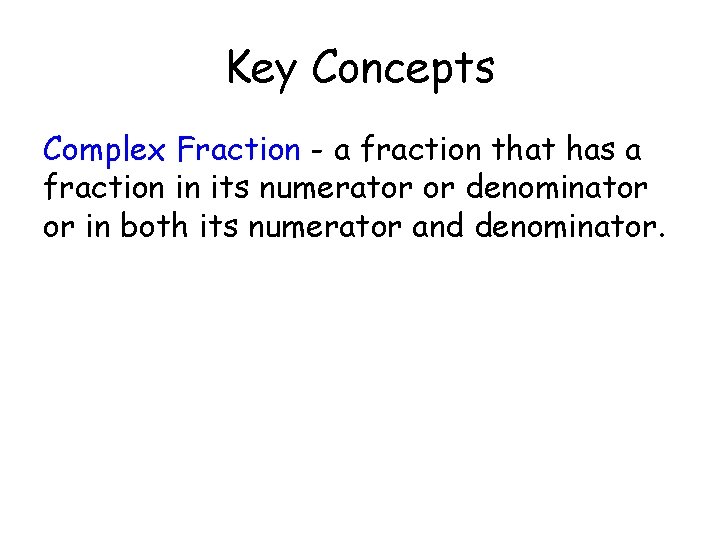 Key Concepts

Complex Fraction - a fraction that has a fraction in its numerator or denominator or in both its numerator and denominator.